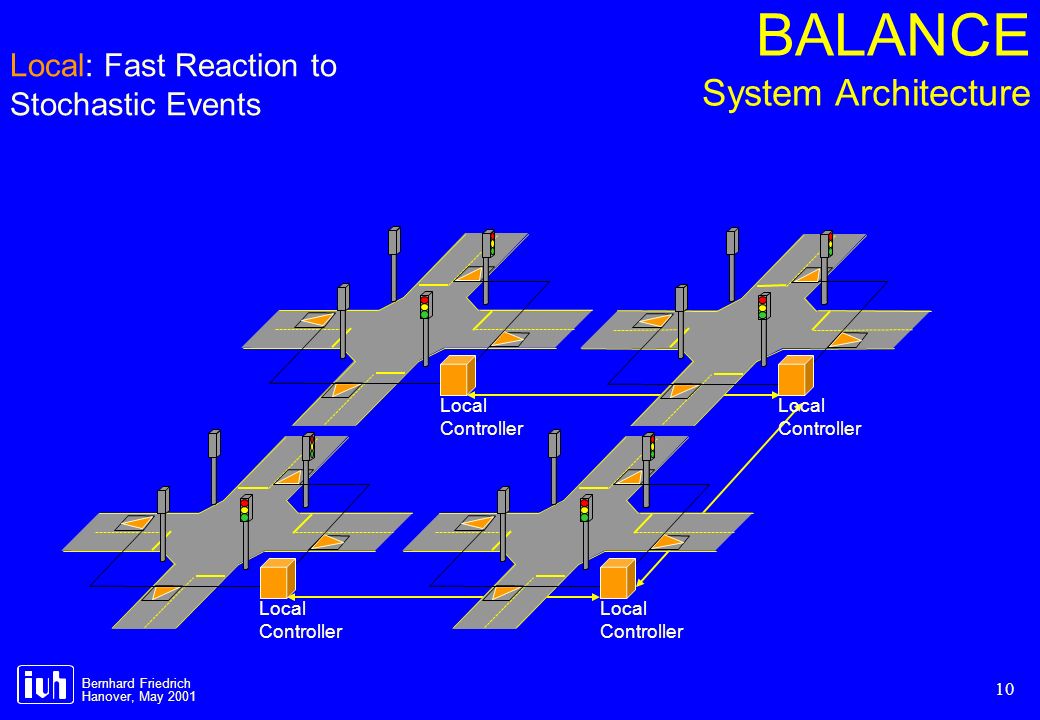 BALANCE
System Architecture

Local: Fast Reaction to Stochastic Events

Local Controller

Local Controller

Local Controller

Local Controller

ivh

Bernhard Friedrich
Hanover, May 2001

10